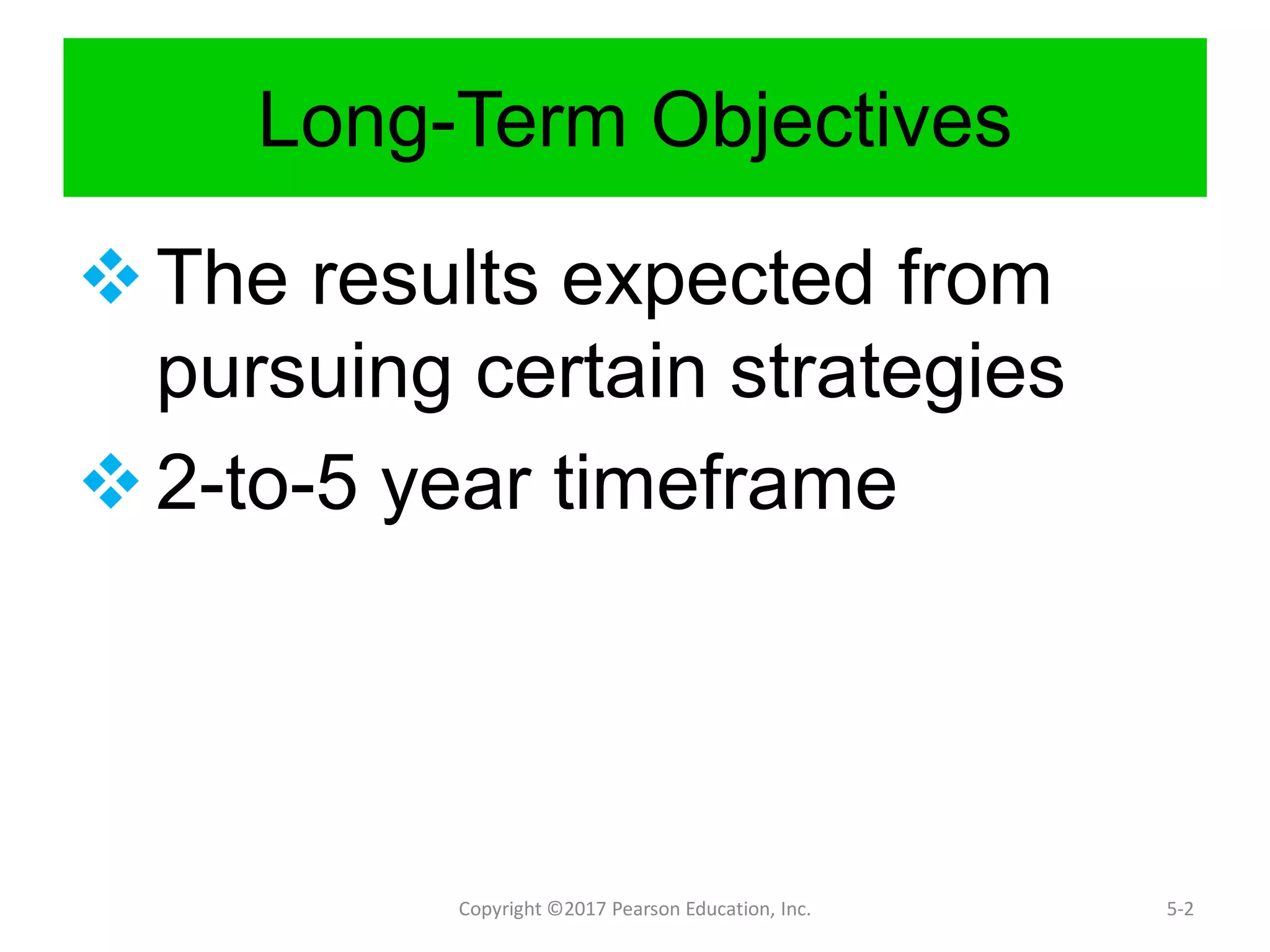 Long-Term Objectives

❖ The results expected from pursuing certain strategies

❖ 2-to-5 year timeframe

Copyright ©2017 Pearson Education, Inc.

5-2